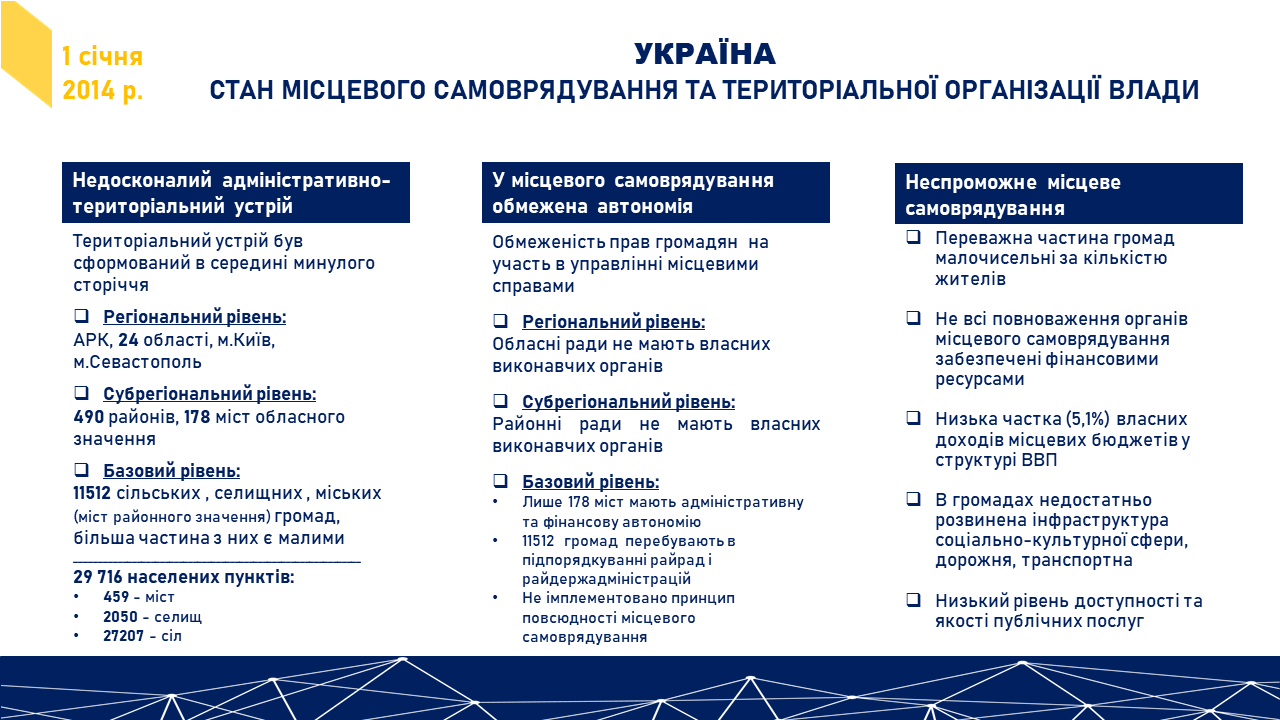 1 січня 2014 р.

УКРАЇНА
СТАН МІСЦЕВОГО САМОВРЯДУВАННЯ ТА ТЕРИТОРІАЛЬНОЇ ОРГАНІЗАЦІЇ ВЛАДИ

Недосконалий адміністративно-територіальний устрій

Територіальний устрій був сформований в середині минулого сторіччя

❑ Регіональний рівень:
АРК, 24 області, м.Київ, м.Севастополь

❑ Субрегіональний рівень:
490 районів, 178 міст обласного значення

❑ Базовий рівень:
11512 сільських , селищних , міських (міст районного значення) громад, більша частина з них є малими

29 716 населених пунктів:
• 459 – міст
• 2050 – селищ
• 27207 – сіл

У місцевого самоврядування обмежена автономія

Обмеженість прав громадян на участь в управлінні місцевими справами

❑ Регіональний рівень:
Обласні ради не мають власних виконавчих органів

❑ Субрегіональний рівень:
Районні ради не мають власних виконавчих органів

❑ Базовий рівень:
• Лише 178 міст мають адміністративну та фінансову автономію
• 11512 громад перебувають в підпорядкуванні райрад і райдержадміністрацій
• Не імплементовано принцип повсюдності місцевого самоврядування

Неспроможне місцеве самоврядування

❑ Переважна частина громад малочисельні за кількістю жителів

❑ Не всі повноваження органів місцевого самоврядування забезпечені фінансовими ресурсами

❑ Низька частка (5,1%) власних доходів місцевих бюджетів у структурі ВВП

❑ В громадах недостатньо розвинена інфраструктура соціально-культурної сфери, дорожня, транспортна

❑ Низький рівень доступності та якості публічних послуг